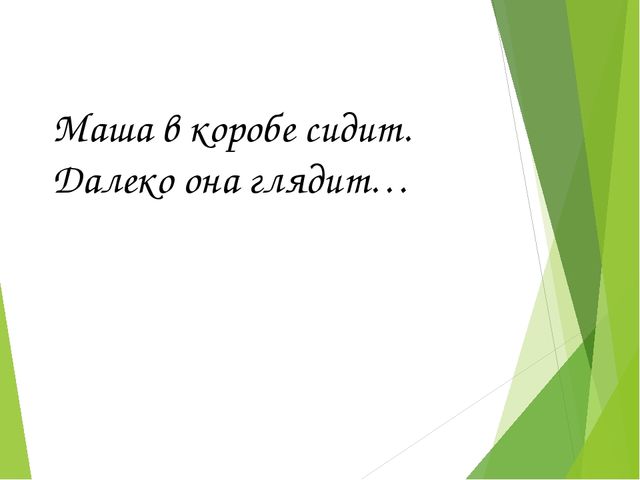 Маша в коробе сидит.
Далеко она глядит…